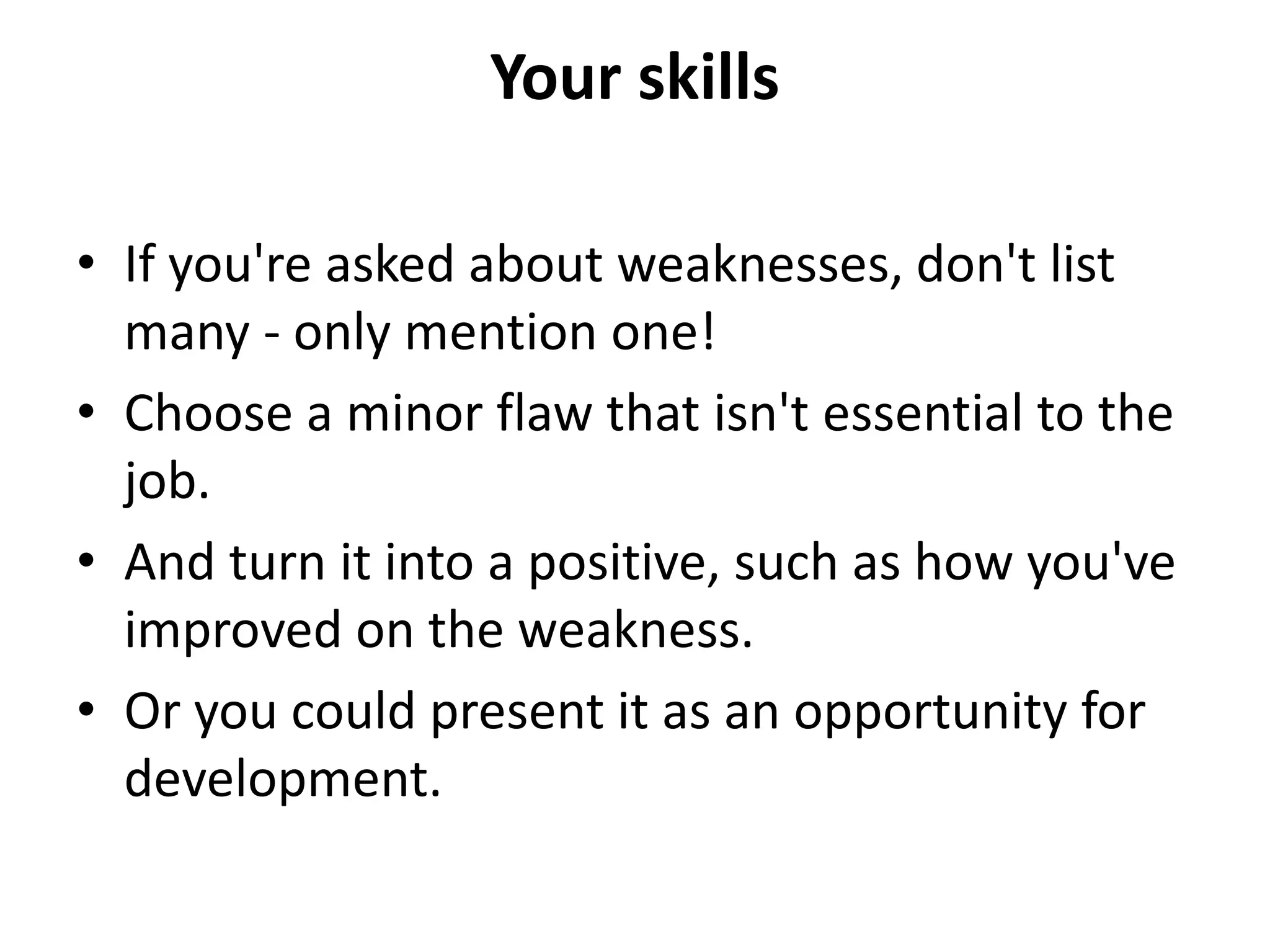 Your skills

• If you're asked about weaknesses, don't list many - only mention one!
• Choose a minor flaw that isn't essential to the job.
• And turn it into a positive, such as how you've improved on the weakness.
• Or you could present it as an opportunity for development.